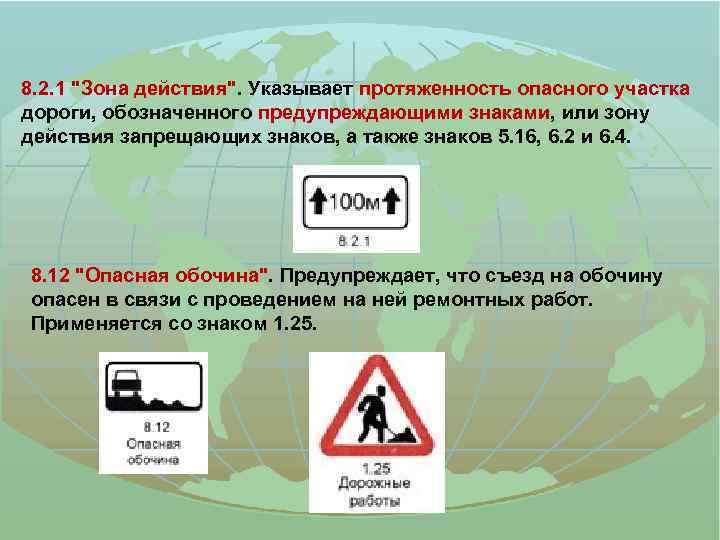 8.2.1 "Зона действия". Указывает протяженность опасного участка дороги, обозначенного предупреждающими знаками, или зону действия запрещающих знаков, а также знаков 5.16, 6.2 и 6.4.

100м

8.2.1

8.12 "Опасная обочина". Предупреждает, что съезд на обочину опасен в связи с проведением на ней ремонтных работ. Применяется со знаком 1.25.

8.12
Опасная обочина

1.25
Дорожные работы